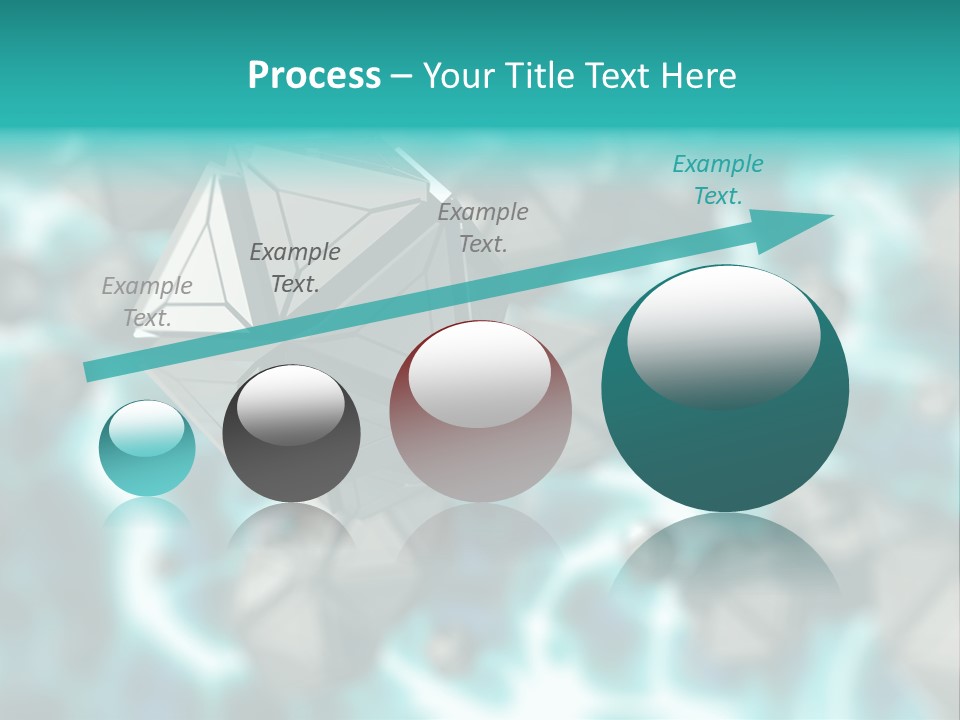 Process – Your Title Text Here

Example Text.

Example Text.

Example Text.

Example Text.